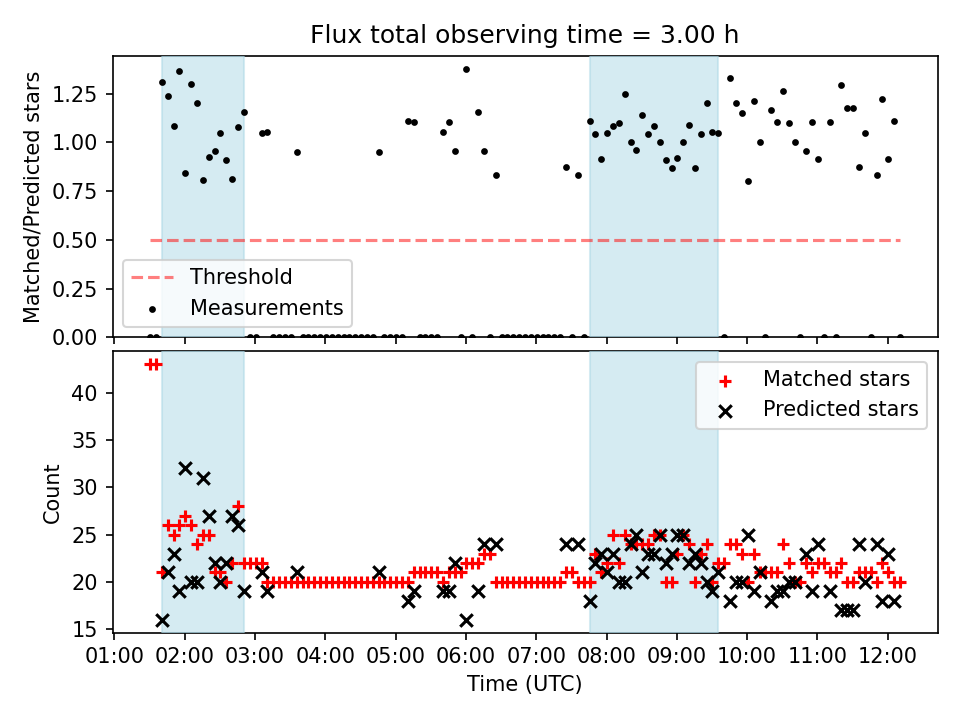 Flux total observing time = 3.00 h

Matched/Predicted stars

1.25
1.00
0.75
0.50
0.25
0.00

Threshold
Measurements

Count

40
35
30
25
20
15

Matched stars
Predicted stars

01:00 02:00 03:00 04:00 05:00 06:00 07:00 08:00 09:00 10:00 11:00 12:00

Time (UTC)